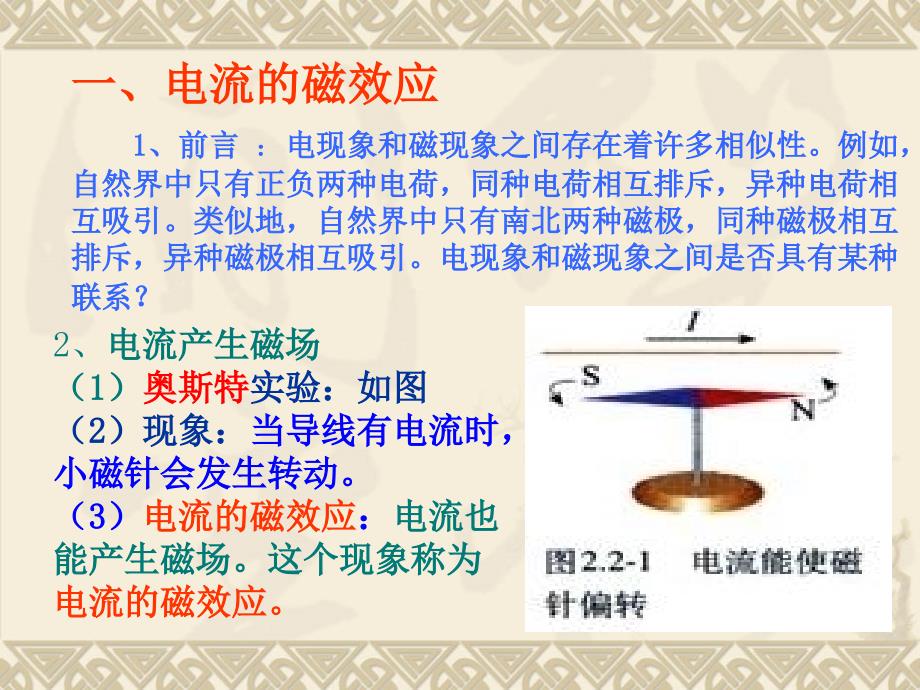 一、电流的磁效应

1、前言 ：电现象和磁现象之间存在着许多相似性。例如，自然界中只有正负两种电荷，同种电荷相互排斥，异种电荷相互吸引。类似地，自然界中只有南北两种磁极，同种磁极相互排斥，异种磁极相互吸引。电现象和磁现象之间是否具有某种联系？

2、电流产生磁场
（1）奥斯特实验：如图
（2）现象：当导线有电流时，小磁针会发生转动。
（3）电流的磁效应：电流也能产生磁场。这个现象称为电流的磁效应。

$I$
S
N
图2.2-1 电流能使磁针偏转